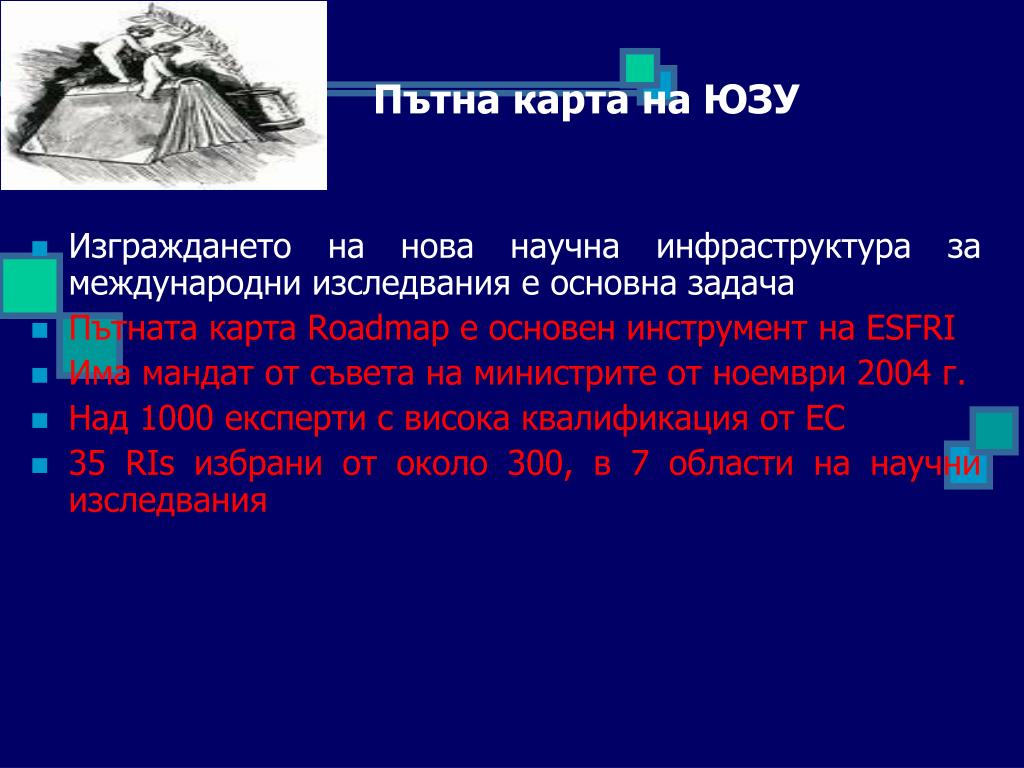 Пътна карта на ЮЗУ

Изграждането на нова научна инфраструктура за международни изследвания е основна задача

Пътната карта Roadmap е основен инструмент на ESFRI

Има мандат от съвета на министрите от ноември 2004 г.

Над 1000 експерти с висока квалификация от ЕС

35 RIs избрани от около 300, в 7 области на научни изследвания